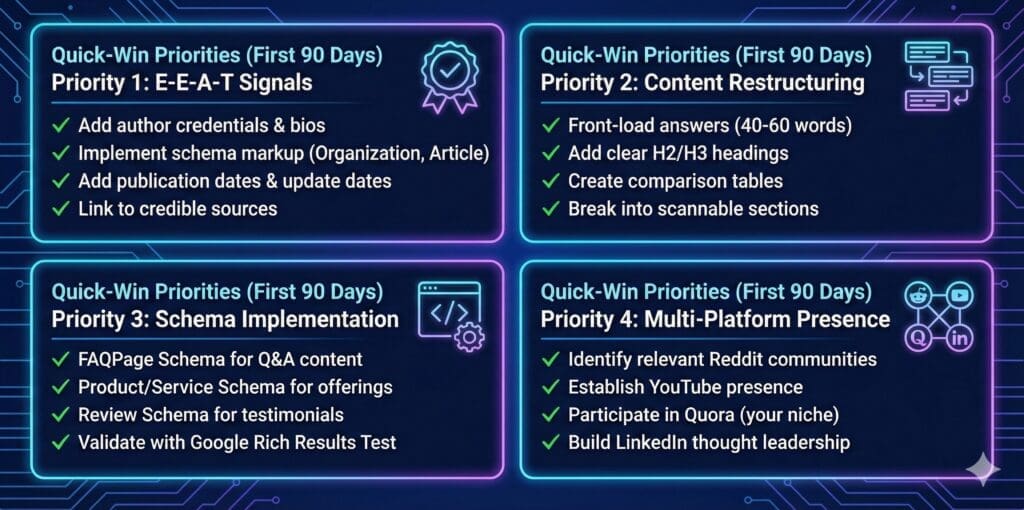 Quick-Win Priorities (First 90 Days)
Priority 1: E-E-A-T Signals

✓ Add author credentials & bios
✓ Implement schema markup (Organization, Article)
✓ Add publication dates & update dates
✓ Link to credible sources

Quick-Win Priorities (First 90 Days)
Priority 2: Content Restructuring

✓ Front-load answers (40-60 words)
✓ Add clear H2/H3 headings
✓ Create comparison tables
✓ Break into scannable sections

Quick-Win Priorities (First 90 Days)
Priority 3: Schema Implementation

</>

✓ FAQPage Schema for Q&A content
✓ Product/Service Schema for offerings
✓ Review Schema for testimonials
✓ Validate with Google Rich Results Test

Quick-Win Priorities (First 90 Days)
Priority 4: Multi-Platform Presence

Q in

✓ Identify relevant Reddit communities
✓ Establish YouTube presence
✓ Participate in Quora (your niche)
✓ Build LinkedIn thought leadership